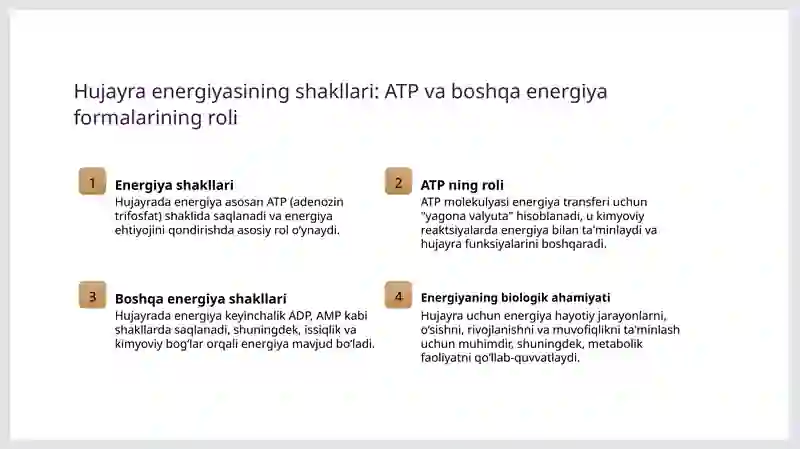 Hujayra energiyasining shakllari: ATP va boshqa energiya formalarining roli

1

Energiya shakllari

Hujayrada energiya asosan ATP (adenozin trifosfat) shaklida saqlanadi va energiya ehtiyojini qondirishda asosiy rol o'ynaydi.

2

ATP ning roli

ATP molekulyasi energiya transferi uchun "yagona valyuta" hisoblanadi, u kimyoviy reaktsiyalarda energiya bilan ta'minlaydi va hujayra funksiyalarini boshqaradi.

3

Boshqa energiya shakllari

Hujayrada energiya keyinchalik ADP, AMP kabi shakllarda saqlanadi, shuningdek, issiqlik va kimyoviy bog'lar orqali energiya mavjud bo'ladi.

4

Energiyaning biologik ahamiyati

Hujayra uchun energiya hayotiy jarayonlarni, o'sishni, rivojlanishni va muvofiqlikni ta'minlash uchun muhimdir, shuningdek, metabolik faoliyatni qo'llab-quvvatlaydi.